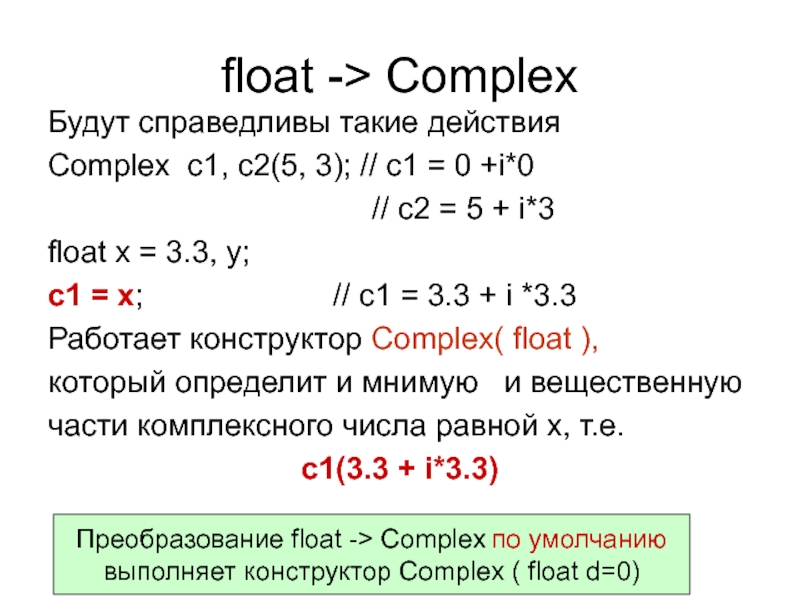 float -> Complex

Будут справедливы такие действия

Complex c1, c2(5, 3); // c1 = 0 +i*0

// c2 = 5 + i*3

float x = 3.3, y;

c1 = x; // c1 = 3.3 + i *3.3

Работает конструктор Complex( float ),

который определит и мнимую и вещественную части комплексного числа равной x, т.е.

c1(3.3 + i*3.3)

Преобразование float -> Complex по умолчанию выполняет конструктор Complex ( float d=0)